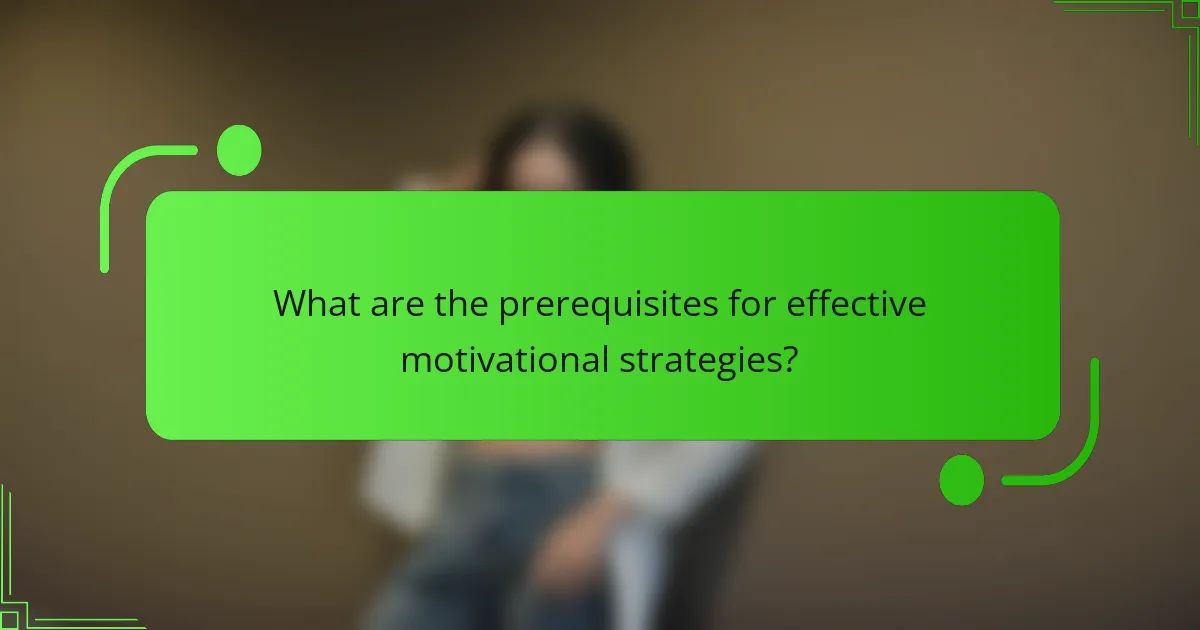 What are the prerequisites for effective motivational strategies?